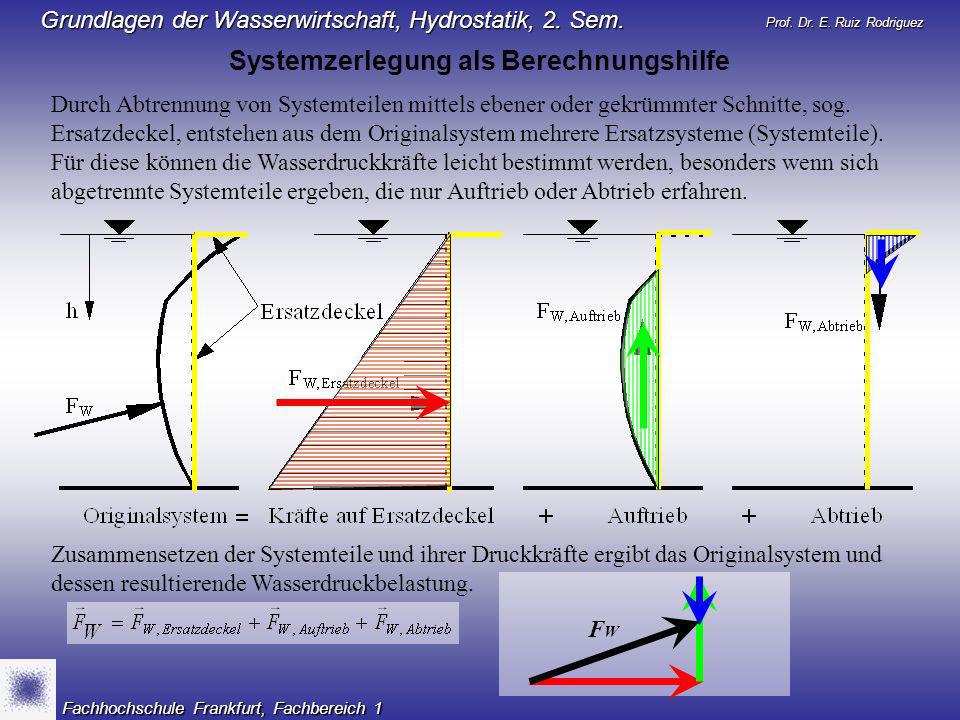 Grundlagen der Wasserwirtschaft, Hydrostatik, 2. Sem.

Prof. Dr. E. Ruiz Rodriguez

Systemzerlegung als Berechnungshilfe

Durch Abtrennung von Systemteilen mittels ebener oder gekrümmter Schnitte, sog. Ersatzdeckel, entstehen aus dem Originalsystem mehrere Ersatzsysteme (Systemteile). Für diese können die Wasserdruckkräfte leicht bestimmt werden, besonders wenn sich abgetrennte Systemteile ergeben, die nur Auftrieb oder Abtrieb erfahren.

h

Ersatzdeckel

$F_W$

$F_{W,Ersatzdeckel}$

$F_{W,Auftrieb}$

$F_{W,Abtrieb}$

Originalsystem = Kräfte auf Ersatzdeckel + Auftrieb + Abtrieb

Zusammensetzen der Systemteile und ihrer Druckkräfte ergibt das Originalsystem und dessen resultierende Wasserdruckbelastung.

$\vec{F}_W = \vec{F}_{W,Ersatzdeckel} + \vec{F}_{W,Auftrieb} + \vec{F}_{W,Abtrieb}$

$F_W$

Fachhochschule Frankfurt, Fachbereich 1